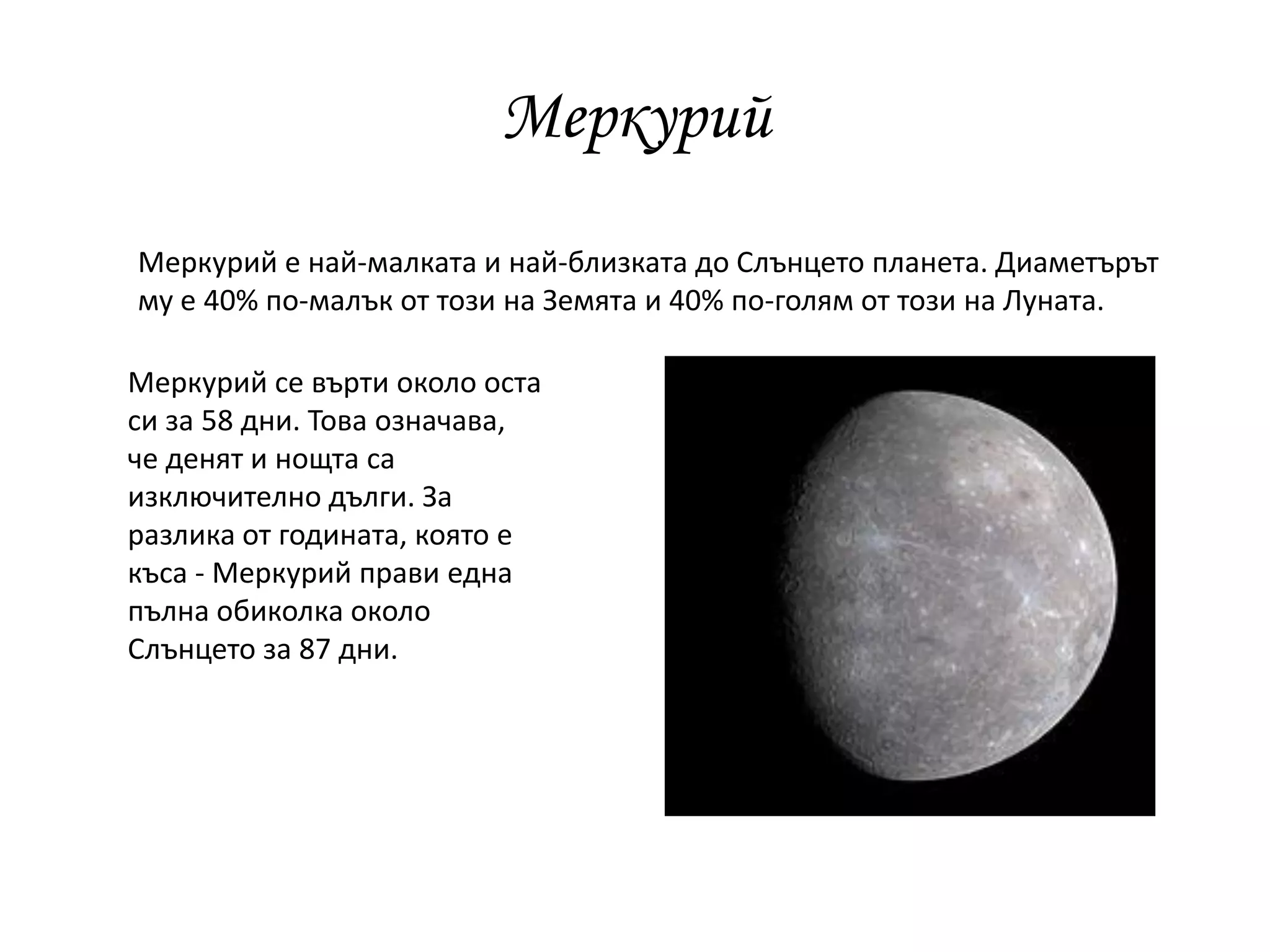 Меркурий

Меркурий е най-малката и най-близката до Слънцето планета. Диаметърът му е 40% по-малък от този на Земята и 40% по-голям от този на Луната.

Меркурий се върти около оста си за 58 дни. Това означава, че денят и нощта са изключително дълги. За разлика от годината, която е къса - Меркурий прави една пълна обиколка около Слънцето за 87 дни.